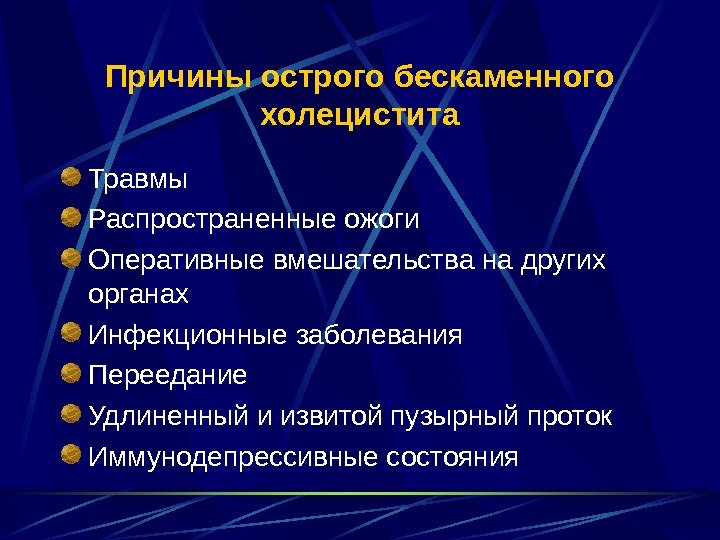 Причины острого бескаменного холецистита

Травмы
Распространенные ожоги
Оперативные вмешательства на других органах
Инфекционные заболевания
Переедание
Удлиненный и извитой пузырный проток
Иммунодепрессивные состояния